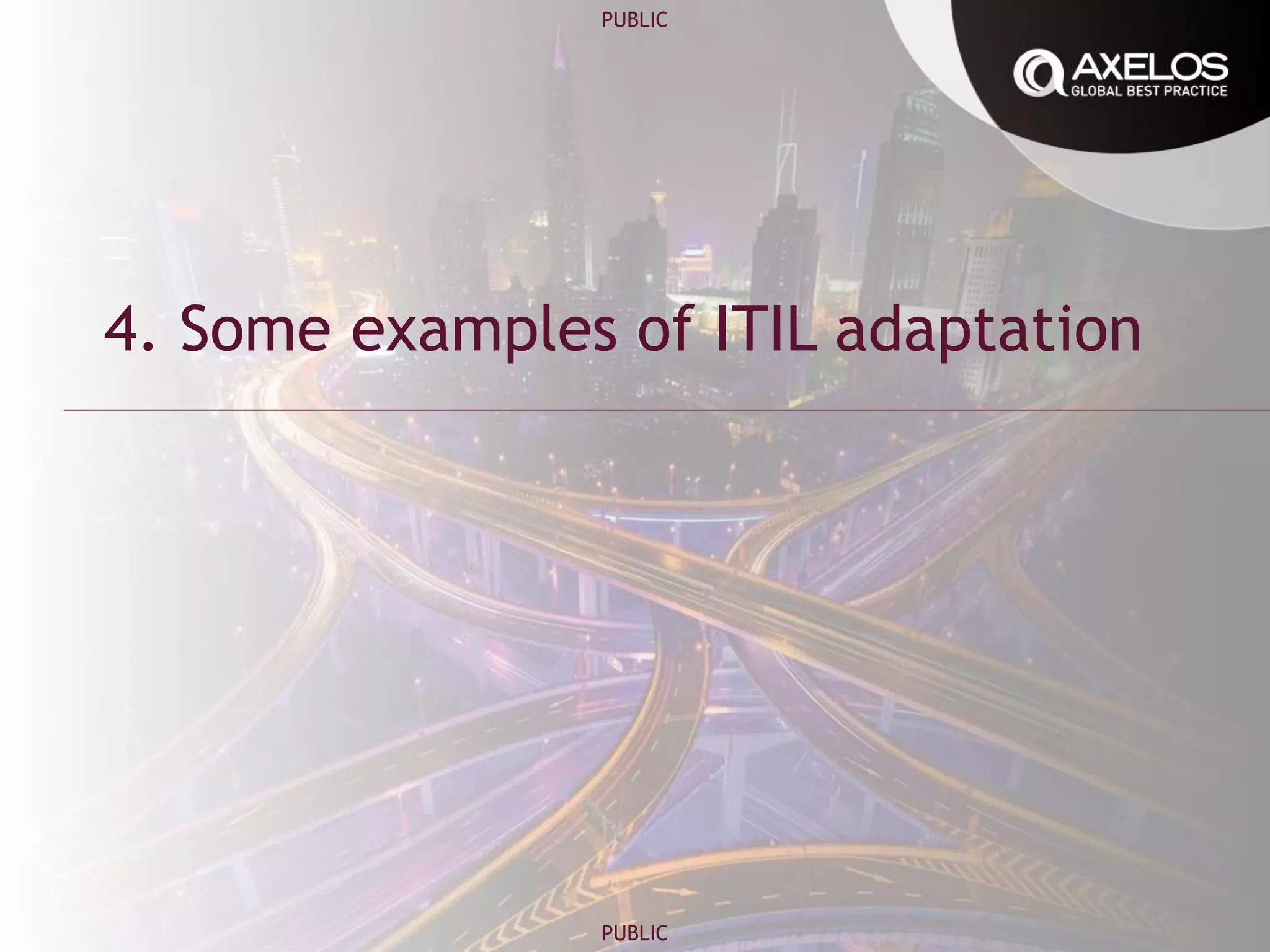 PUBLIC

AXELOS
GLOBAL BEST PRACTICE

4. Some examples of ITIL adaptation

PUBLIC